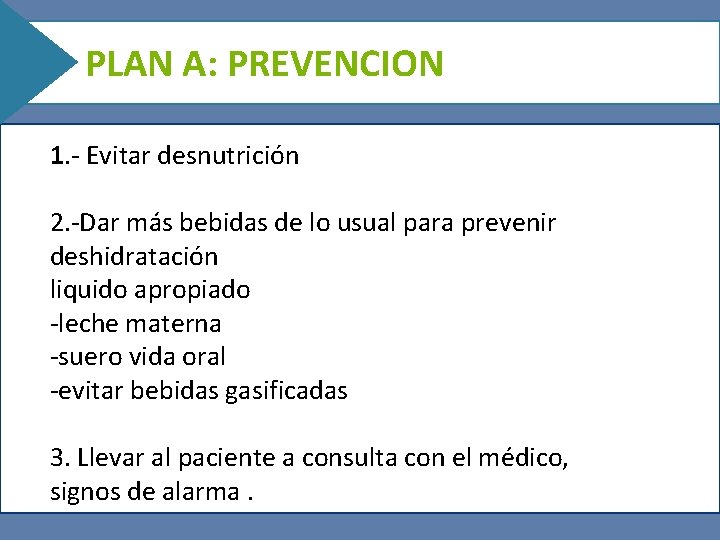 PLAN A: PREVENCION

1.- Evitar desnutrición

2.-Dar más bebidas de lo usual para prevenir deshidratación
liquido apropiado
-leche materna
-suero vida oral
-evitar bebidas gasificadas

3. Llevar al paciente a consulta con el médico, signos de alarma .